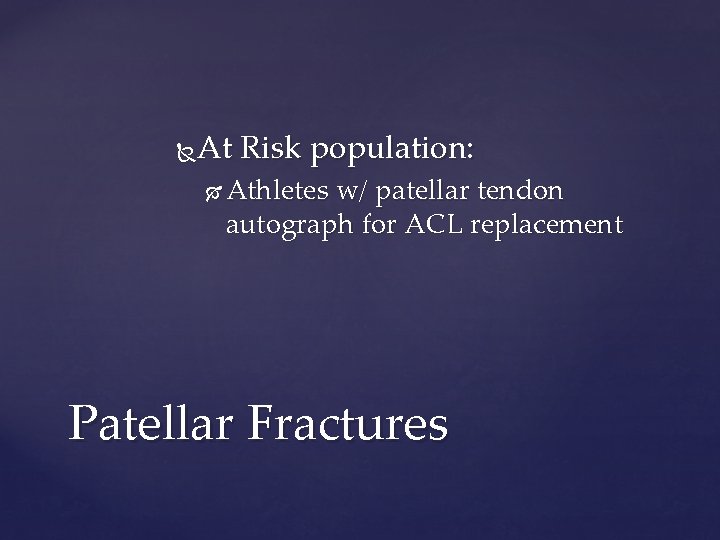 At Risk population:

Athletes w/ patellar tendon autograph for ACL replacement

Patellar Fractures